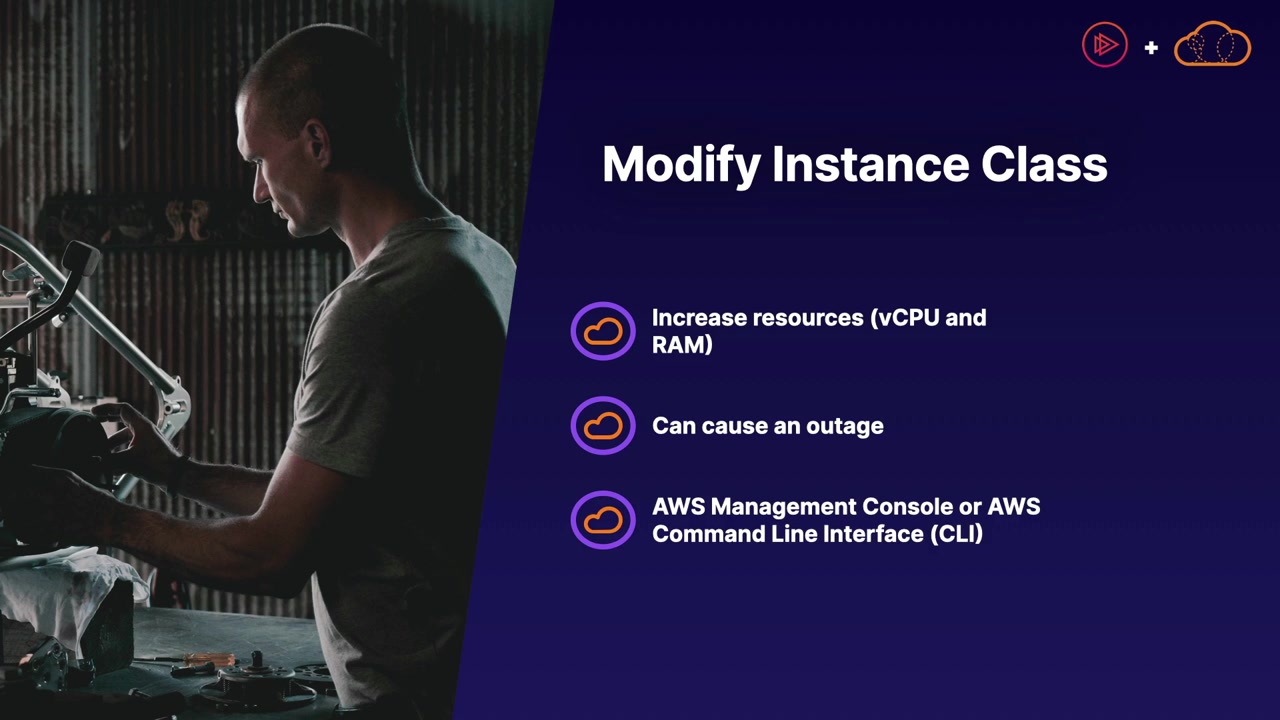 +

Modify Instance Class

Increase resources (vCPU and RAM)

Can cause an outage

AWS Management Console or AWS Command Line Interface (CLI)